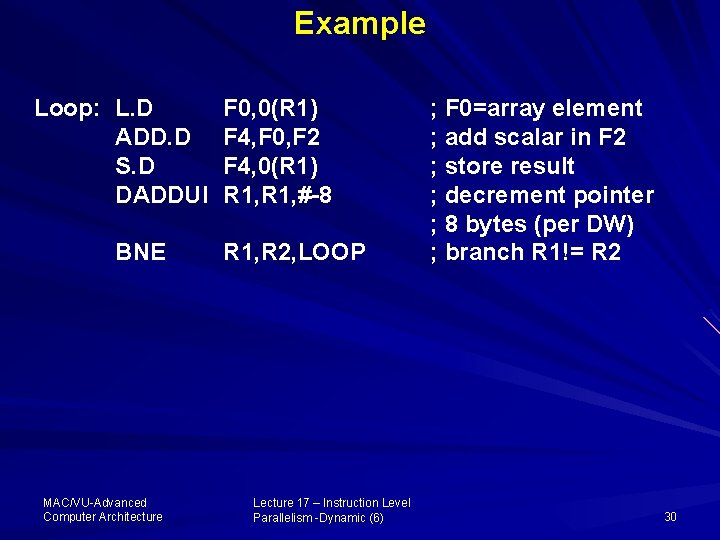 Example

Loop: L.D F0,0(R1) ; F0=array element
ADD.D F4,F0,F2 ; add scalar in F2
S.D F4,0(R1) ; store result
DADDUI R1,R1,#-8 ; decrement pointer
; 8 bytes (per DW)
BNE R1,R2,LOOP ; branch R1!= R2

MAC/VU-Advanced Computer Architecture

Lecture 17 – Instruction Level Parallelism -Dynamic (6)

30